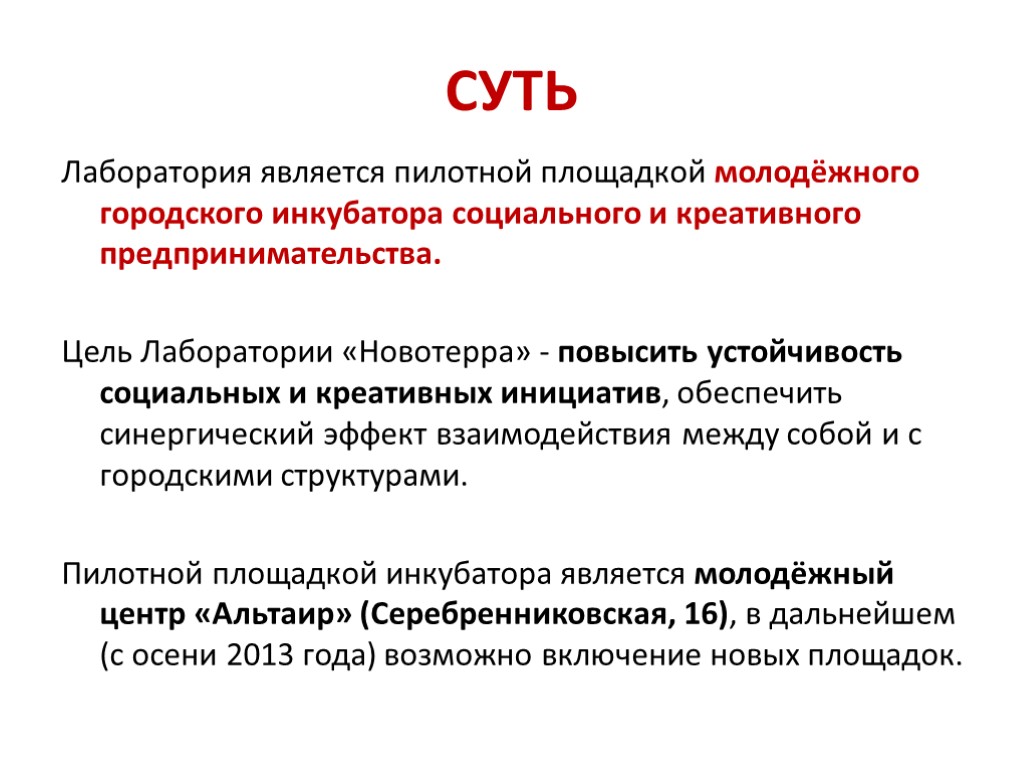 СУТЬ

Лаборатория является пилотной площадкой молодёжного городского инкубатора социального и креативного предпринимательства.

Цель Лаборатории «Новотерра» - повысить устойчивость социальных и креативных инициатив, обеспечить синергический эффект взаимодействия между собой и с городскими структурами.

Пилотной площадкой инкубатора является молодёжный центр «Альтаир» (Серебренниковская, 16), в дальнейшем (с осени 2013 года) возможно включение новых площадок.